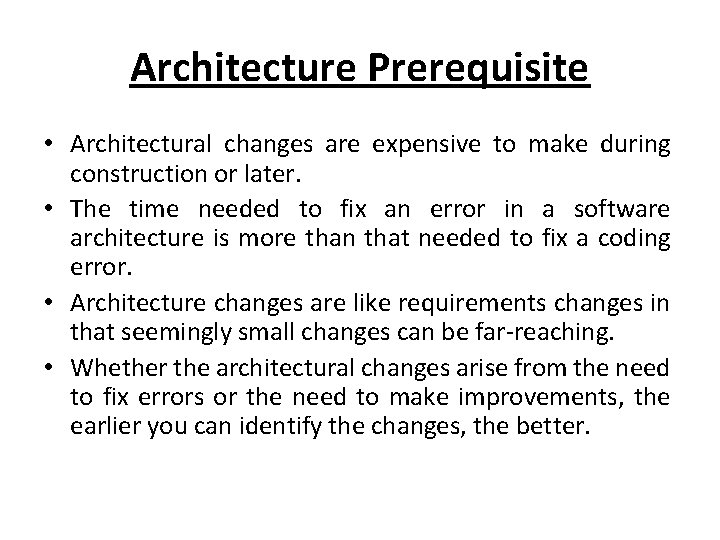 Architecture Prerequisite

• Architectural changes are expensive to make during construction or later.

• The time needed to fix an error in a software architecture is more than that needed to fix a coding error.

• Architecture changes are like requirements changes in that seemingly small changes can be far-reaching.

• Whether the architectural changes arise from the need to fix errors or the need to make improvements, the earlier you can identify the changes, the better.